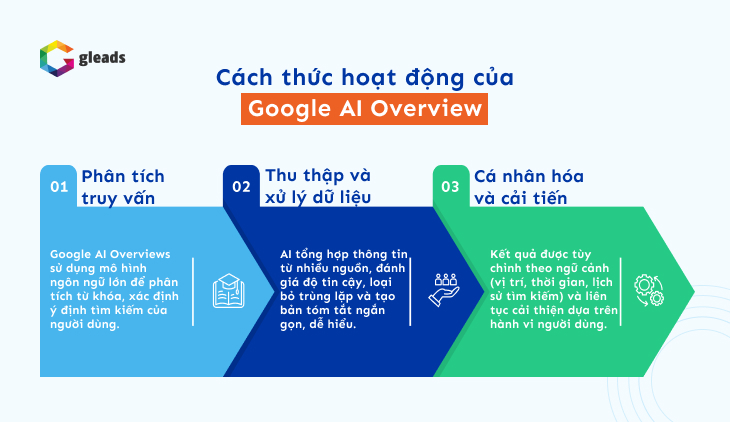 gleads

Cách thức hoạt động của

Google AI Overview

01 Phân tích truy vấn

Google AI Overviews sử dụng mô hình ngôn ngữ lớn để phân tích từ khóa, xác định ý định tìm kiếm của người dùng.

02 Thu thập và xử lý dữ liệu

AI tổng hợp thông tin từ nhiều nguồn, đánh giá độ tin cậy, loại bỏ trùng lặp và tạo bản tóm tắt ngắn gọn, dễ hiểu.

03 Cá nhân hóa và cải tiến

Kết quả được tùy chỉnh theo ngữ cảnh (vị trí, thời gian, lịch sử tìm kiếm) và liên tục cải thiện dựa trên hành vi người dùng.